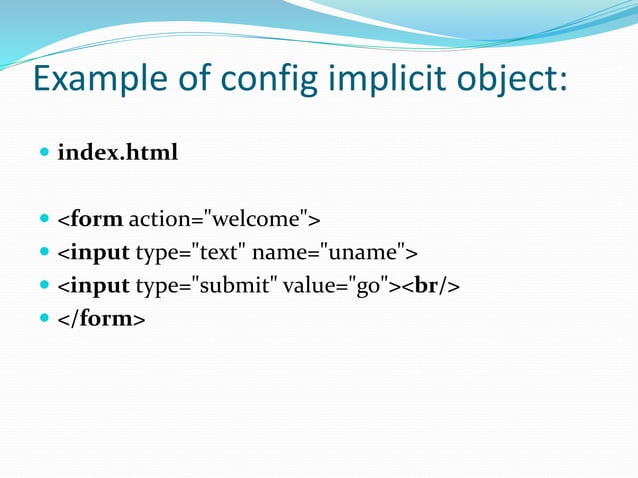 Example of config implicit object:

index.html

<form action="welcome">
<input type="text" name="uname">
<input type="submit" value="go"><br/>
</form>